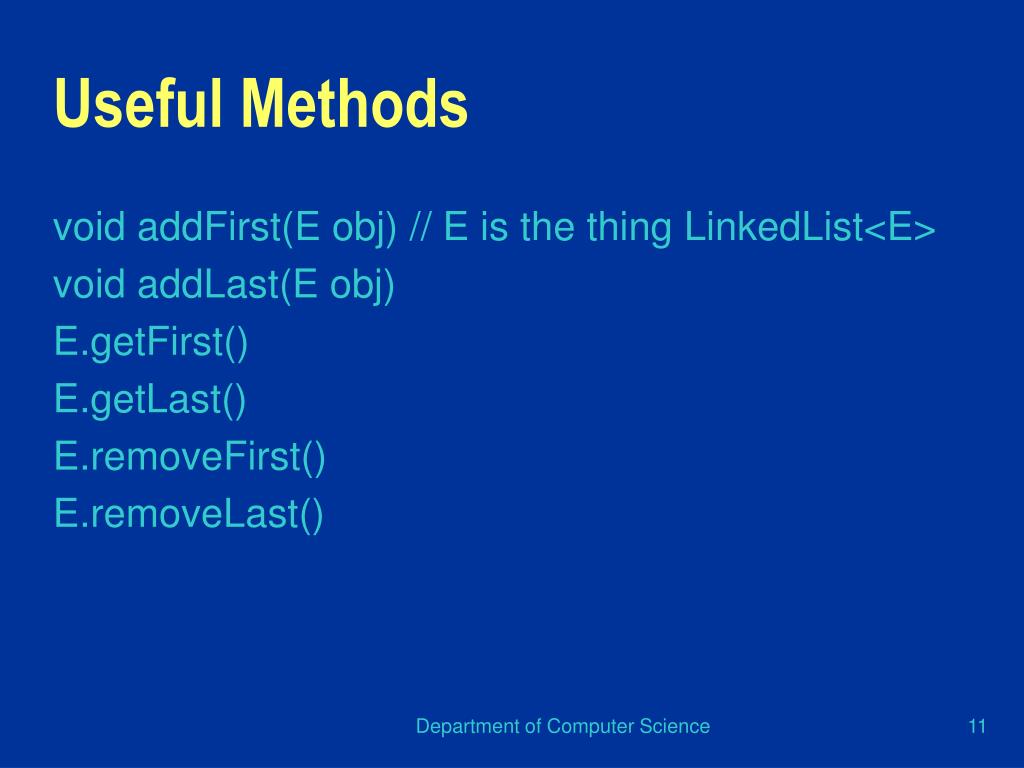 Useful Methods

void addFirst(E obj) // E is the thing LinkedList<E>
void addLast(E obj)
E.getFirst()
E.getLast()
E.removeFirst()
E.removeLast()

Department of Computer Science

11